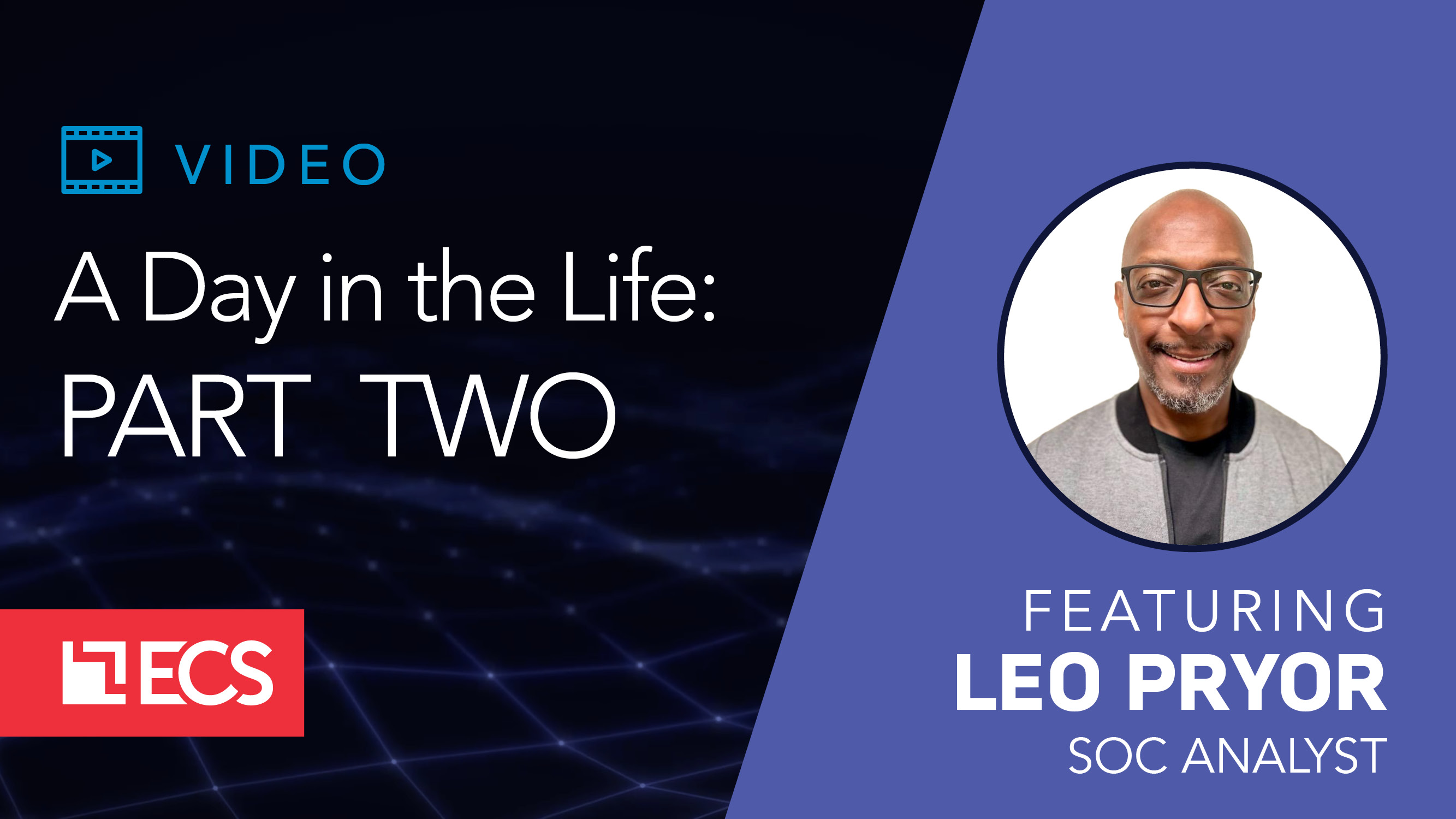 VIDEO

A Day in the Life:
PART TWO

ECS

FEATURING
LEO PRYOR
SOC ANALYST